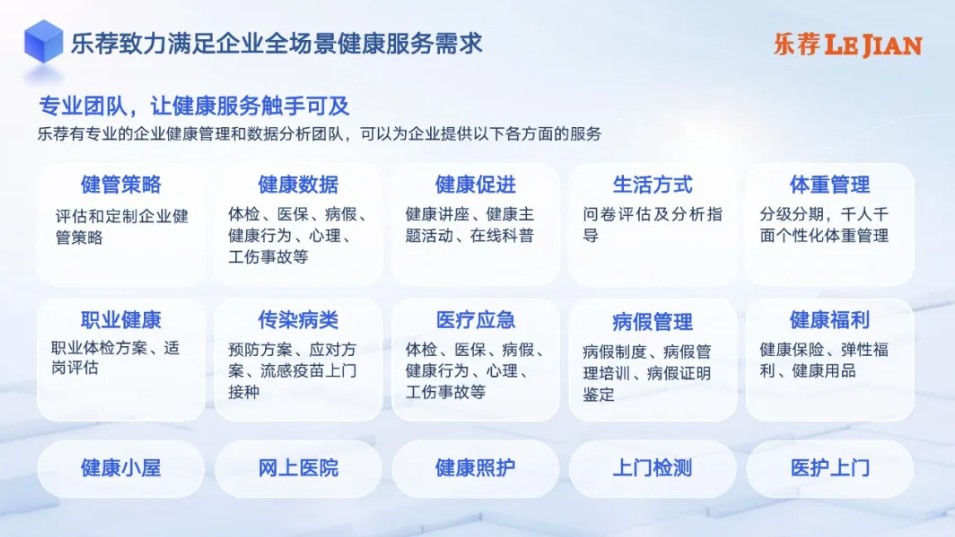 乐荐致力满足企业全场景健康服务需求

乐荐 LE JIAN

专业团队，让健康服务触手可及

乐荐有专业的企业健康管理和数据分析团队，可以为企业提供以下各方面的服务

健管策略
评估和定制企业健管策略

健康数据
体检、医保、病假、健康行为、心理、工伤事故等

健康促进
健康讲座、健康主题活动、在线科普

生活方式
问卷评估及分析指导

体重管理
分级分期，千人千面个性化体重管理

职业健康
职业体检方案、适岗评估

传染病类
预防方案、应对方案、流感疫苗上门接种

医疗应急
体检、医保、病假、健康行为、心理、工伤事故等

病假管理
病假制度、病假管理培训、病假证明鉴定

健康福利
健康保险、弹性福利、健康用品

健康小屋

网上医院

健康照护

上门检测

医护上门